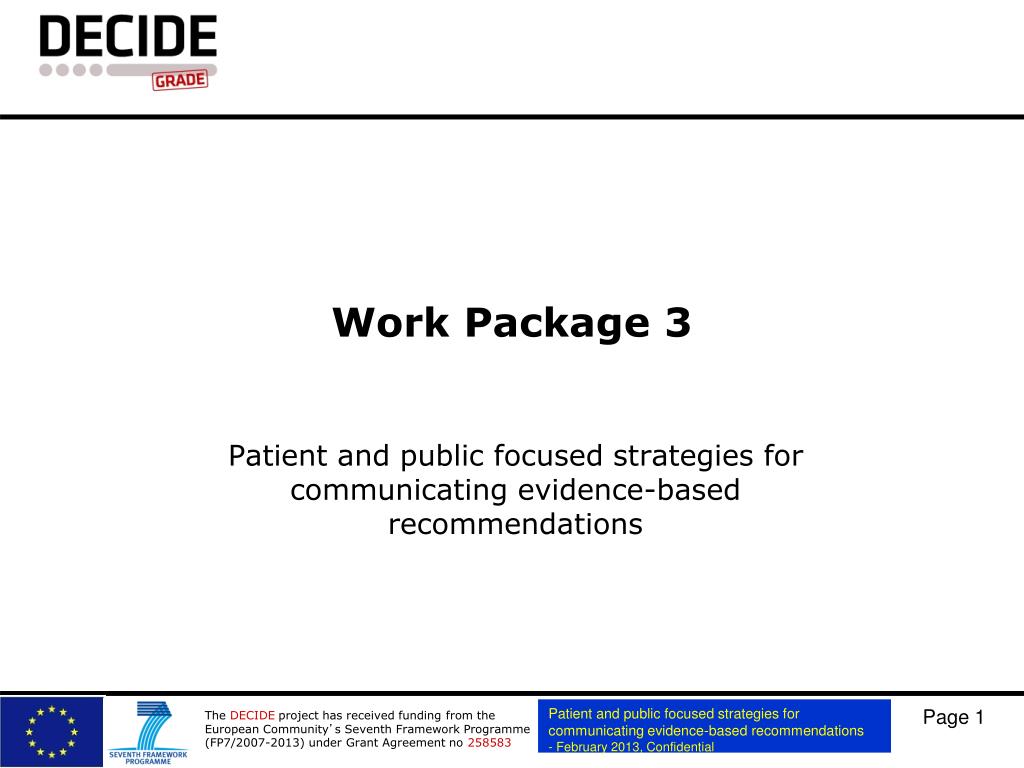 DECIDE
GRADE

Work Package 3

Patient and public focused strategies for communicating evidence-based recommendations

SEVENTH FRAMEWORK PROGRAMME

The DECIDE project has received funding from the European Community's Seventh Framework Programme (FP7/2007-2013) under Grant Agreement no 258583

Patient and public focused strategies for communicating evidence-based recommendations - February 2013, Confidential

Page 1